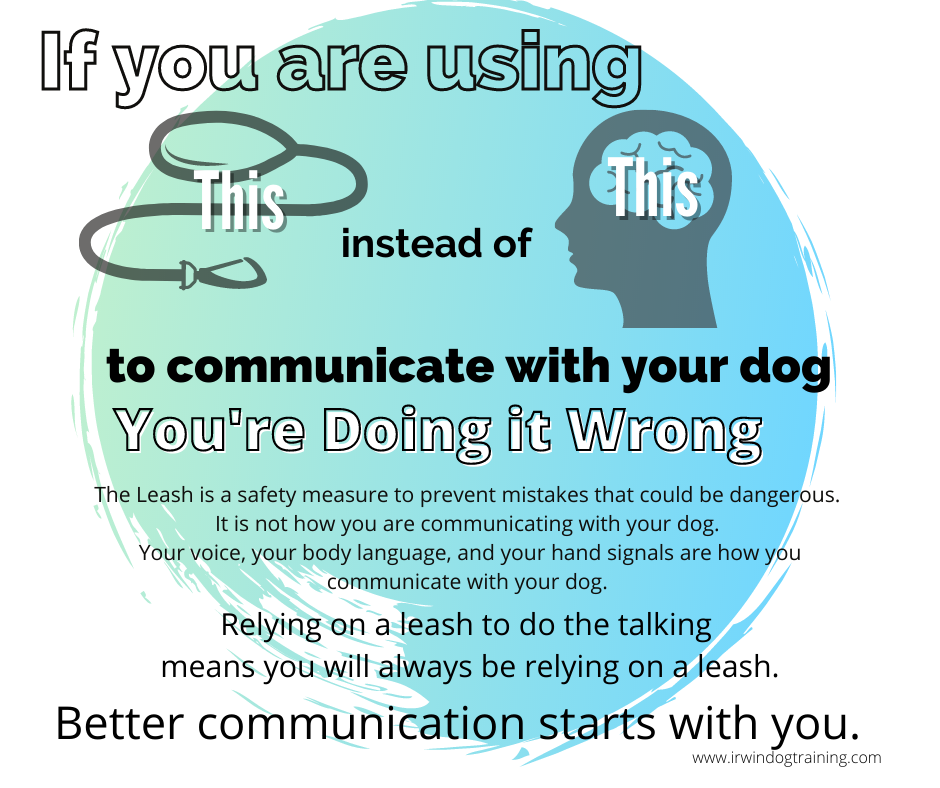 If you are using

This

instead of

This

to communicate with your dog

You're Doing it Wrong

The Leash is a safety measure to prevent mistakes that could be dangerous. It is not how you are communicating with your dog. Your voice, your body language, and your hand signals are how you communicate with your dog.

Relying on a leash to do the talking means you will always be relying on a leash.

Better communication starts with you.

www.irwindogtraining.com